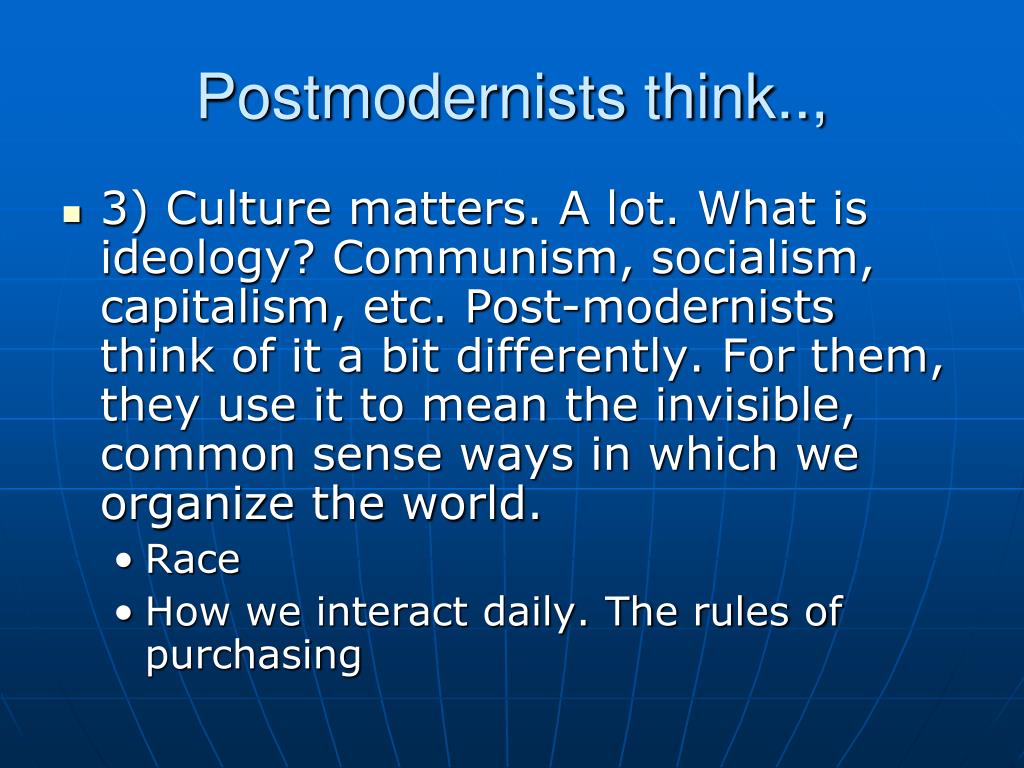 Postmodernists think..,

- 3) Culture matters. A lot. What is ideology? Communism, socialism, capitalism, etc. Post-modernists think of it a bit differently. For them, they use it to mean the invisible, common sense ways in which we organize the world.
  - Race
  - How we interact daily. The rules of purchasing